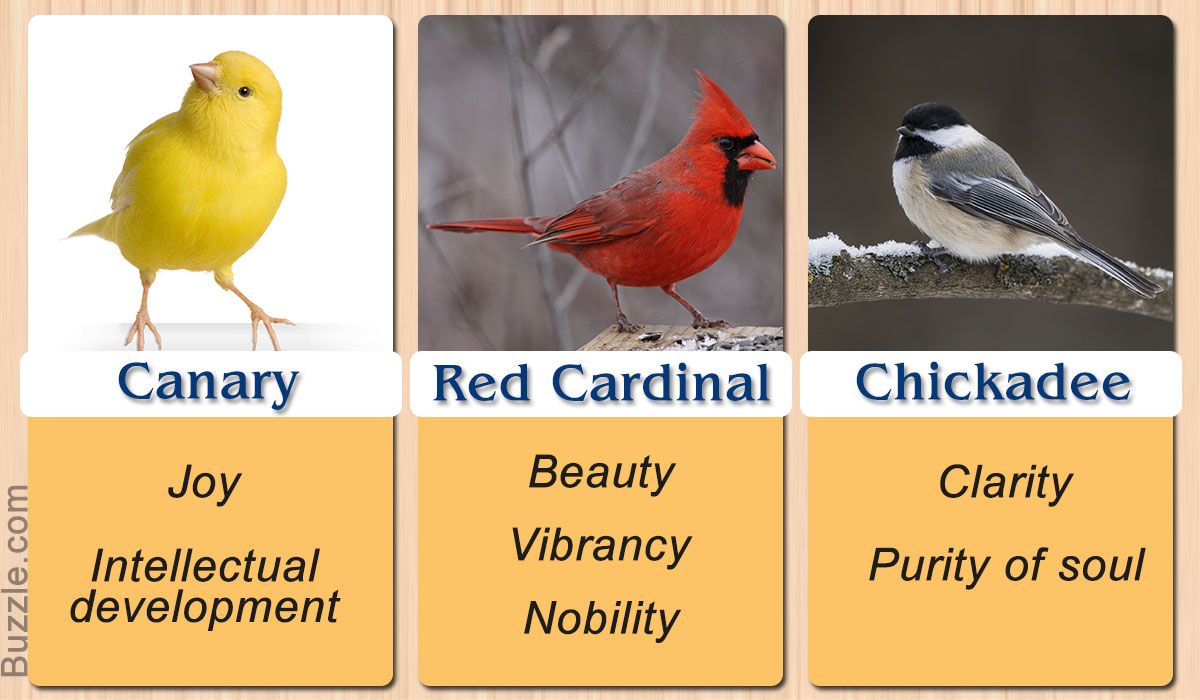 Canary

Joy

Intellectual development

Red Cardinal

Beauty

Vibrancy

Nobility

Chickadee

Clarity

Purity of soul

Buzzle.com